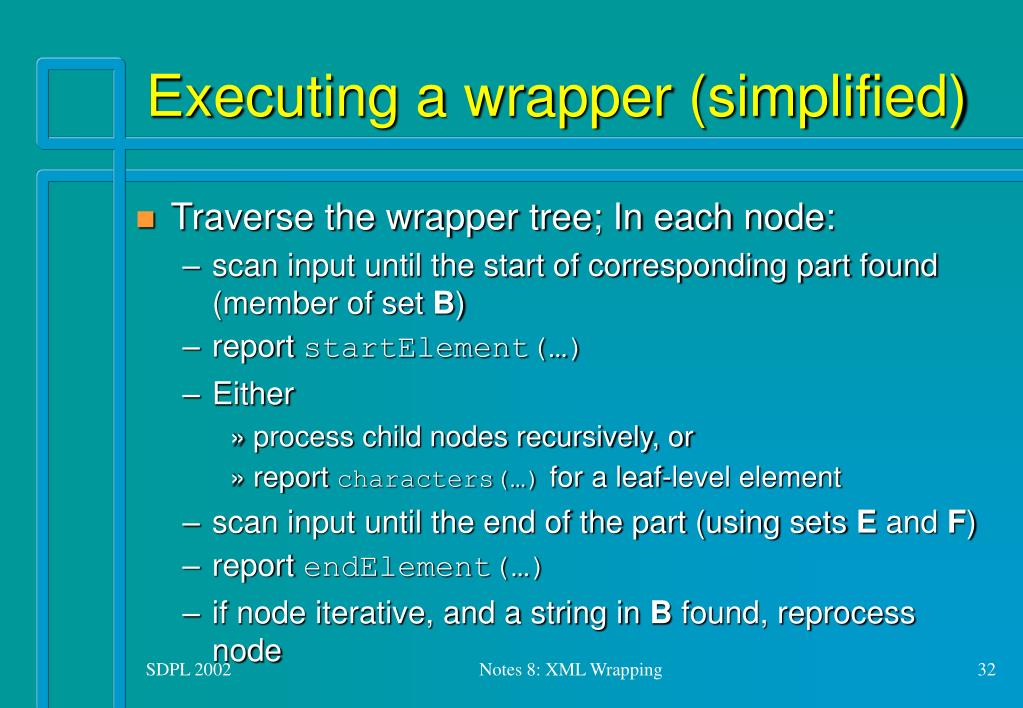 Executing a wrapper (simplified)

Traverse the wrapper tree; In each node:

– scan input until the start of corresponding part found (member of set B)

– report startElement(…)

– Either

» process child nodes recursively, or

» report characters(…) for a leaf-level element

– scan input until the end of the part (using sets E and F)

– report endElement(…)

– if node iterative, and a string in B found, reprocess node

SDPL 2002

Notes 8: XML Wrapping

32